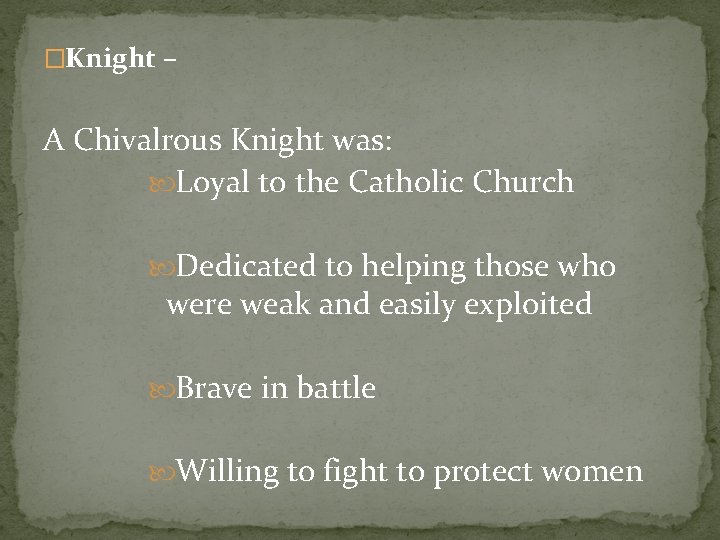 Knight –

A Chivalrous Knight was:

Loyal to the Catholic Church

Dedicated to helping those who were weak and easily exploited

Brave in battle

Willing to fight to protect women